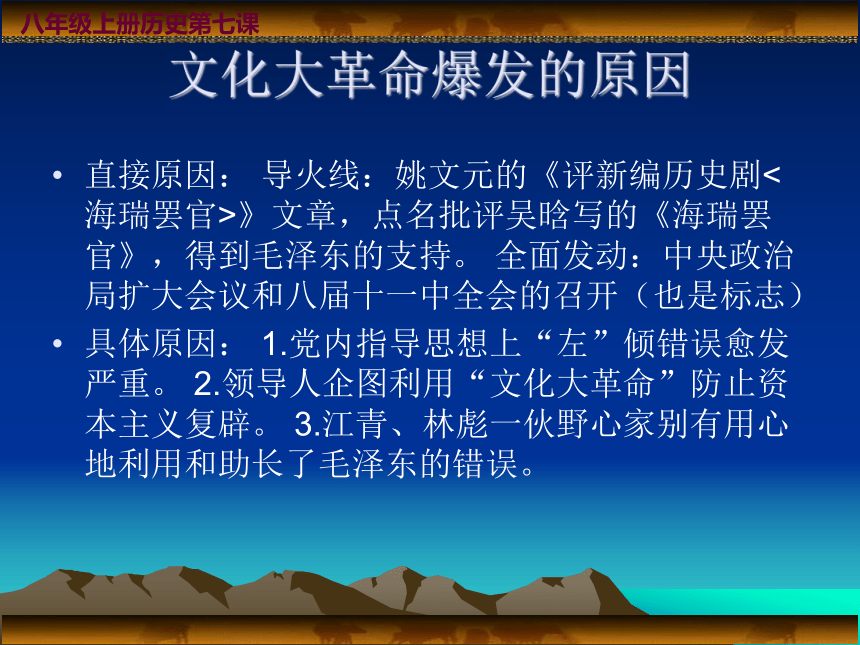 八年级上册历史第七课

文化大革命爆发的原因

• 直接原因： 导火线：姚文元的《评新编历史剧<海瑞罢官>》文章，点名批评吴晗写的《海瑞罢官》，得到毛泽东的支持。 全面发动：中央政治局扩大会议和八届十一中全会的召开（也是标志）

• 具体原因： 1.党内指导思想上“左”倾错误愈发严重。 2.领导人企图利用“文化大革命”防止资本主义复辟。 3.江青、林彪一伙野心家别有用心地利用和助长了毛泽东的错误。